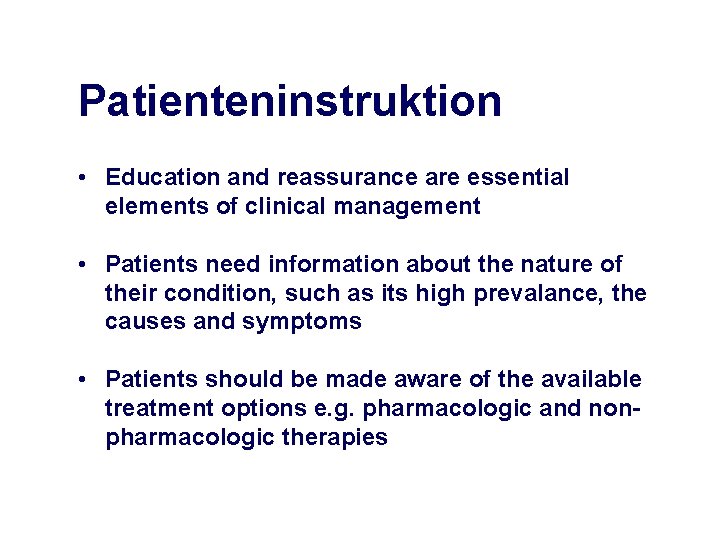 Patienteninstruktion

• Education and reassurance are essential elements of clinical management

• Patients need information about the nature of their condition, such as its high prevalance, the causes and symptoms

• Patients should be made aware of the available treatment options e.g. pharmacologic and non-pharmacologic therapies